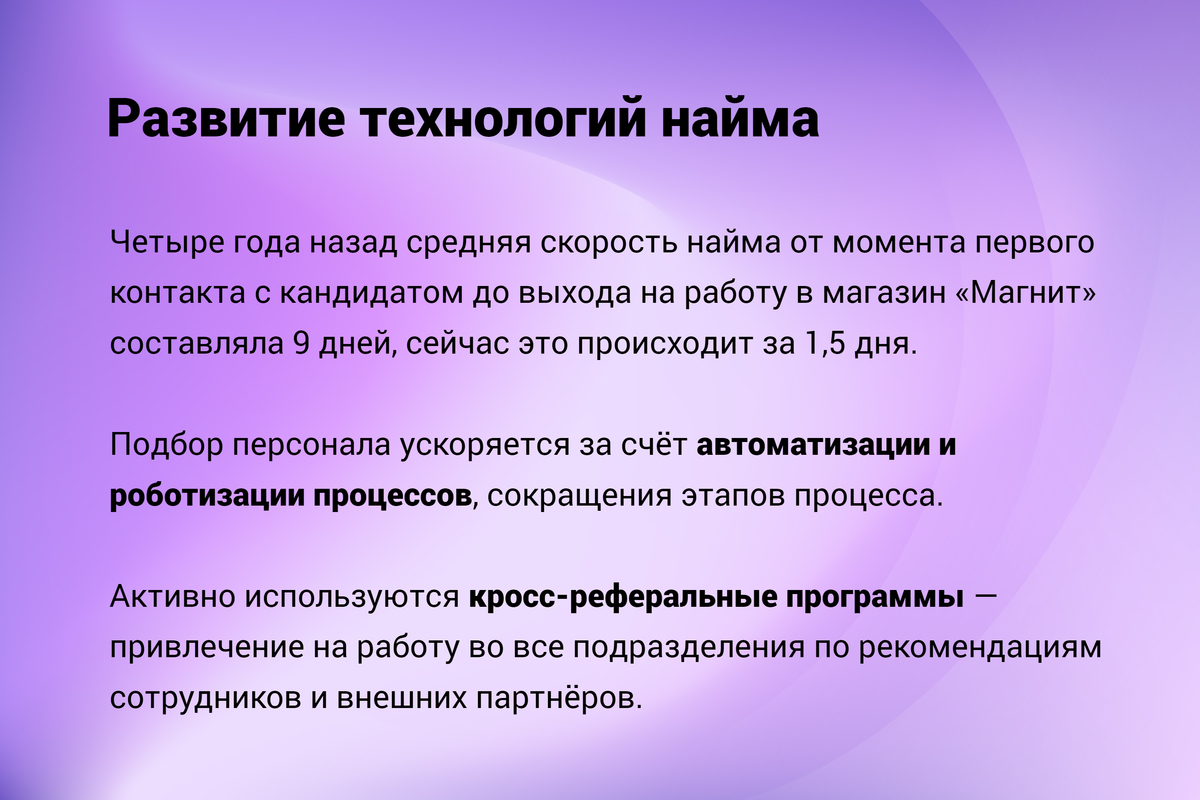 Развитие технологий найма

Четыре года назад средняя скорость найма от момента первого контакта с кандидатом до выхода на работу в магазин «Магнит» составляла 9 дней, сейчас это происходит за 1,5 дня.

Подбор персонала ускоряется за счёт автоматизации и роботизации процессов, сокращения этапов процесса.

Активно используются кросс-реферальные программы — привлечение на работу во все подразделения по рекомендациям сотрудников и внешних партнёров.